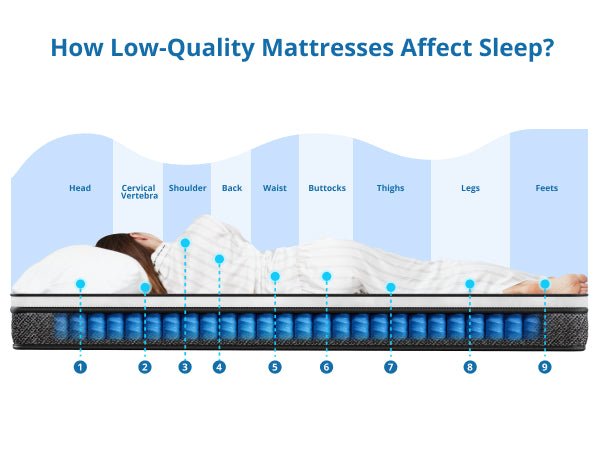 How Low-Quality Mattresses Affect Sleep?

Head
Cervical Vertebra
Shoulder
Back
Waist
Buttocks
Thighs
Legs
Feets

1
2
3
4
5
6
7
8
9